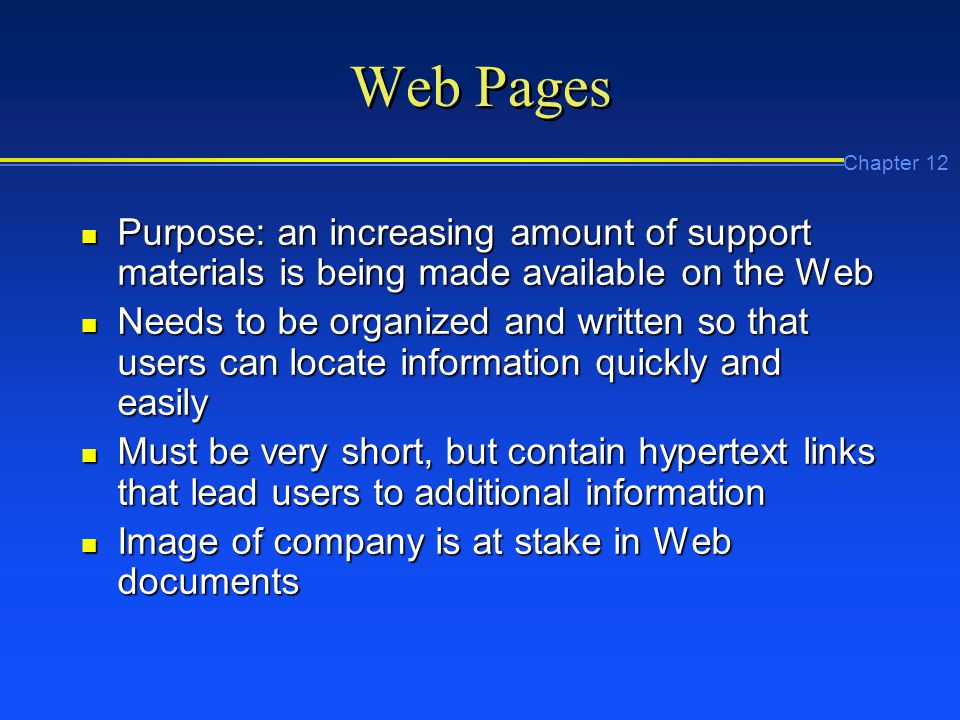 Web Pages

Chapter 12

- Purpose: an increasing amount of support materials is being made available on the Web
- Needs to be organized and written so that users can locate information quickly and easily
- Must be very short, but contain hypertext links that lead users to additional information
- Image of company is at stake in Web documents